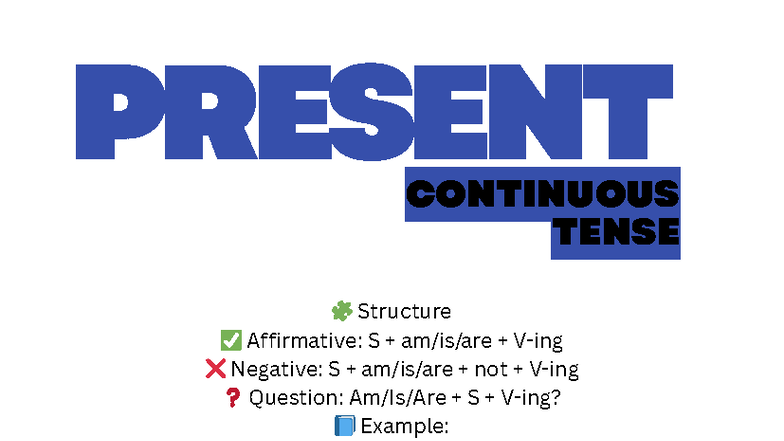 PRESENT
CONTINUOUS TENSE

🧩 Structure
✅ Affirmative: S + am/is/are + V-ing
❌ Negative: S + am/is/are + not + V-ing
❓ Question: Am/Is/Are + S + V-ing?
📘 Example: